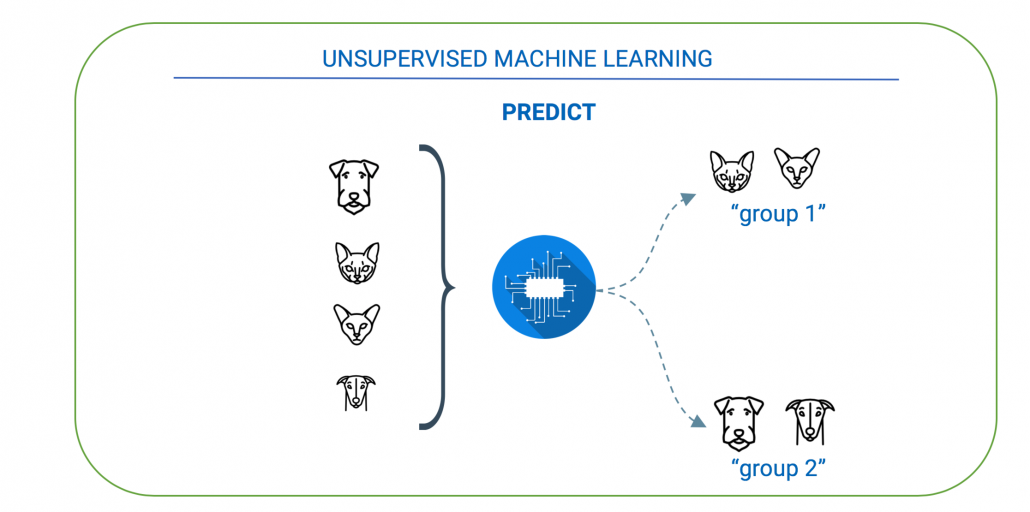 UNSUPERVISED MACHINE LEARNING

PREDICT

“group 1”

“group 2”